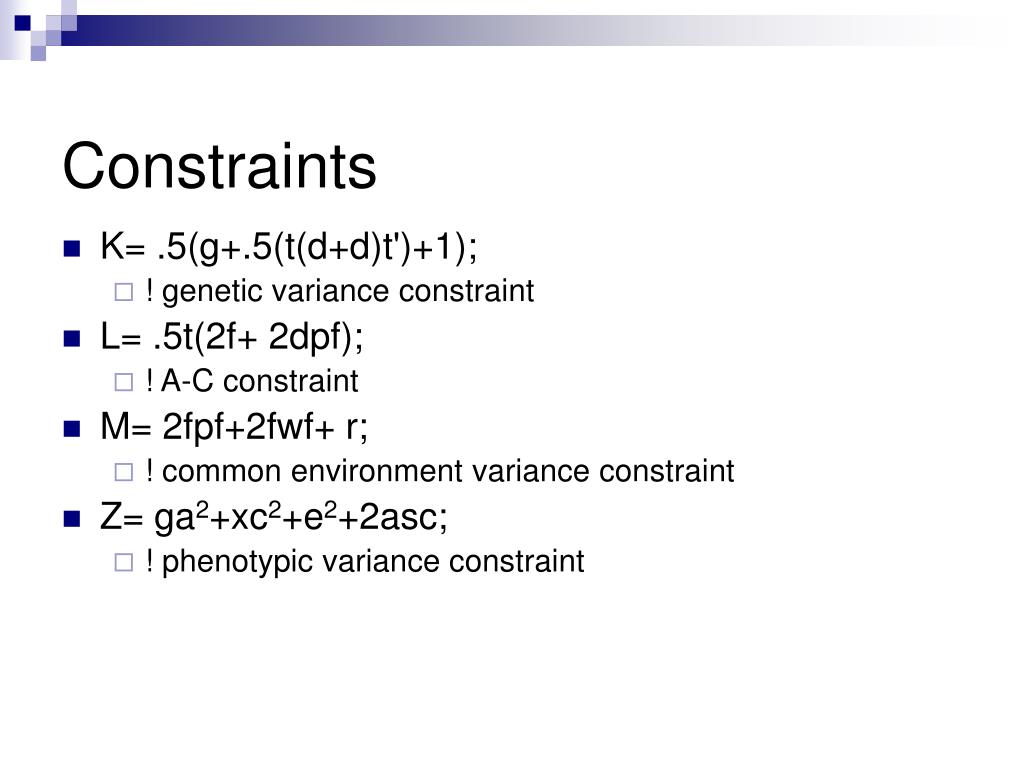 Constraints

K= .5(g+.5(t(d+d)t')+1);

! genetic variance constraint

L= .5t(2f+ 2dpf);

! A-C constraint

M= 2fpf+2fwf+ r;

! common environment variance constraint

Z= $ga^2+xc^2+e^2+2asc$;

! phenotypic variance constraint